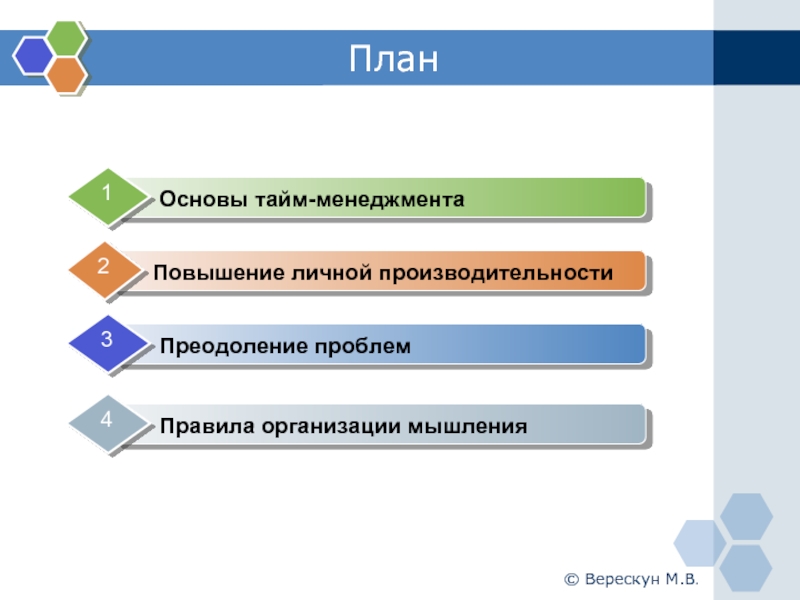 План

1 Основы тайм-менеджмента

2 Повышение личной производительности

3 Преодоление проблем

4 Правила организации мышления

© Верескун М.В.